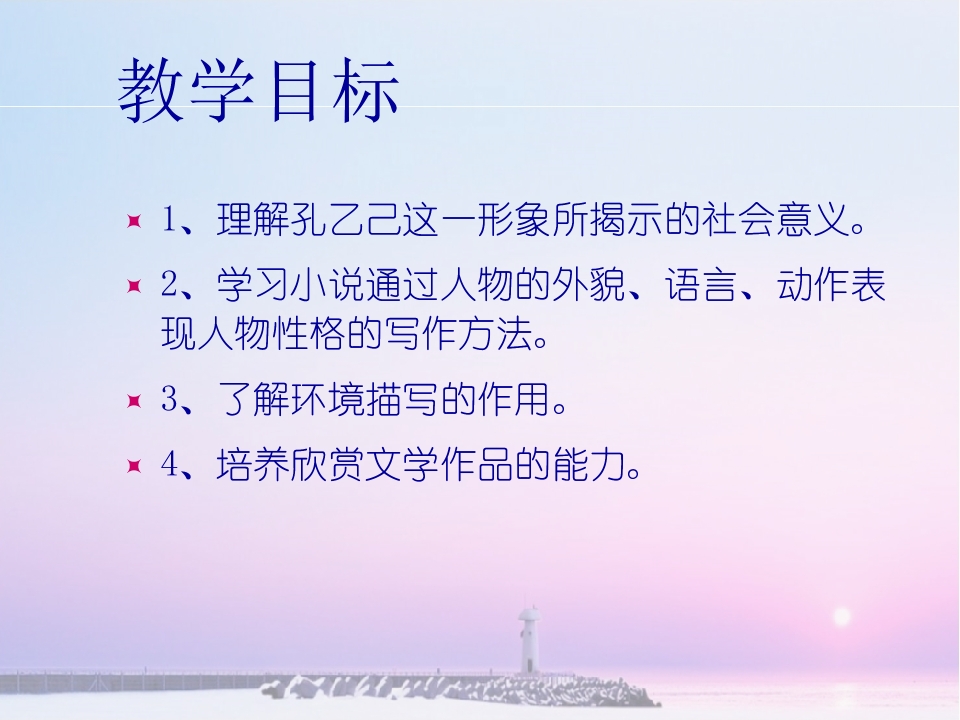 教学目标

1、理解孔乙己这一形象所揭示的社会意义。

2、学习小说通过人物的外貌、语言、动作表现人物性格的写作方法。

3、了解环境描写的作用。

4、培养欣赏文学作品的能力。